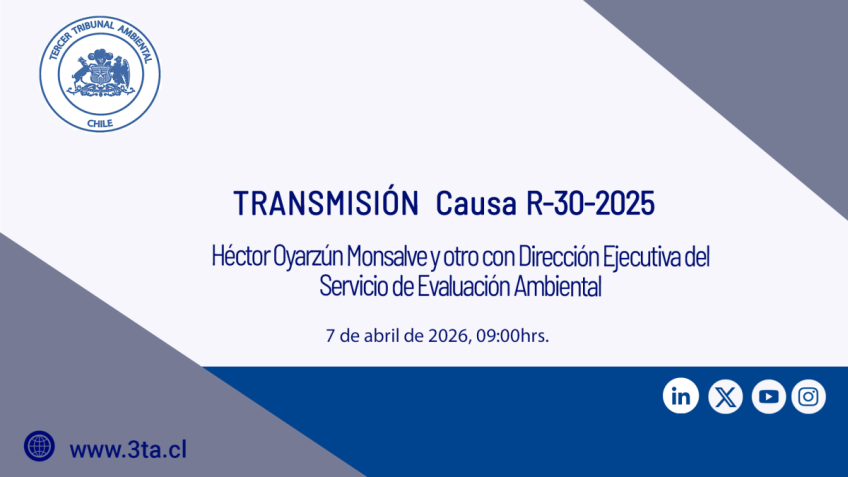 TERCER TRIBUNAL AMBIENTAL
CHILE

TRANSMISIÓN Causa R-30-2025

Héctor Oyarzún Monsalve y otro con Dirección Ejecutiva del Servicio de Evaluación Ambiental

7 de abril de 2026, 09:00hrs.

www.3ta.cl